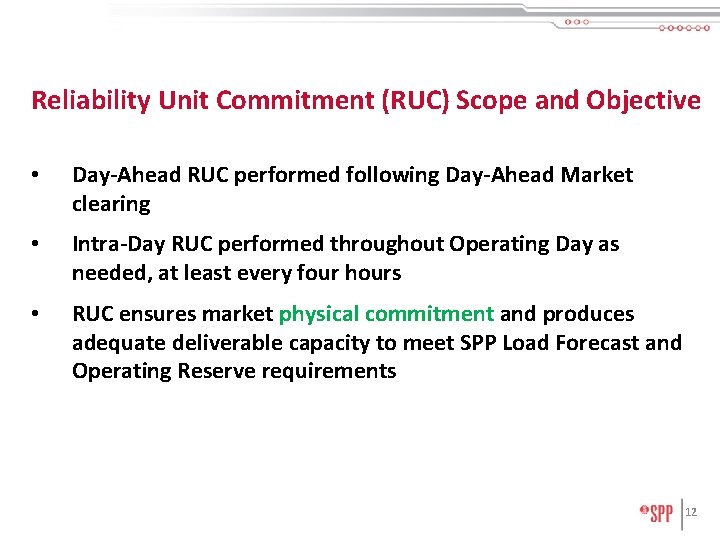 Reliability Unit Commitment (RUC) Scope and Objective

• Day-Ahead RUC performed following Day-Ahead Market clearing

• Intra-Day RUC performed throughout Operating Day as needed, at least every four hours

• RUC ensures market physical commitment and produces adequate deliverable capacity to meet SPP Load Forecast and Operating Reserve requirements

SPP 12